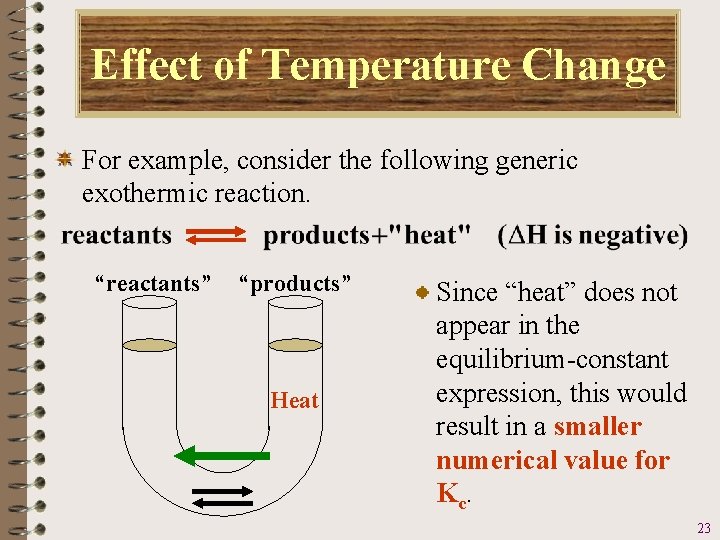 Effect of Temperature Change

For example, consider the following generic exothermic reaction.

reactants $\rightleftharpoons$ products+"heat" ($\Delta$H is negative)

“reactants” “products”

Heat

Since “heat” does not appear in the equilibrium-constant expression, this would result in a smaller numerical value for $K_c$.

23